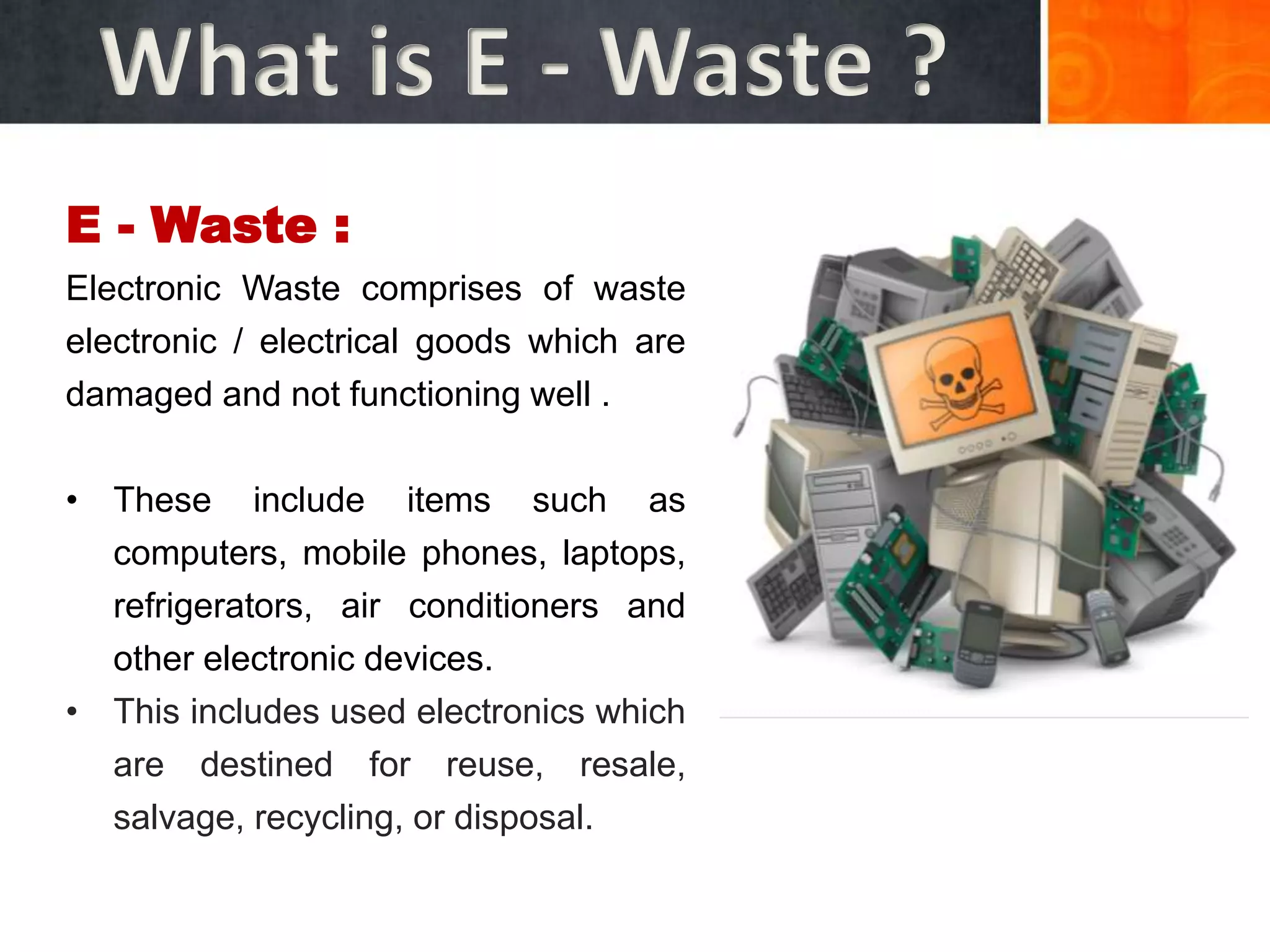 What is E - Waste ?

E - Waste :

Electronic Waste comprises of waste electronic / electrical goods which are damaged and not functioning well .

• These include items such as computers, mobile phones, laptops, refrigerators, air conditioners and other electronic devices.
• This includes used electronics which are destined for reuse, resale, salvage, recycling, or disposal.